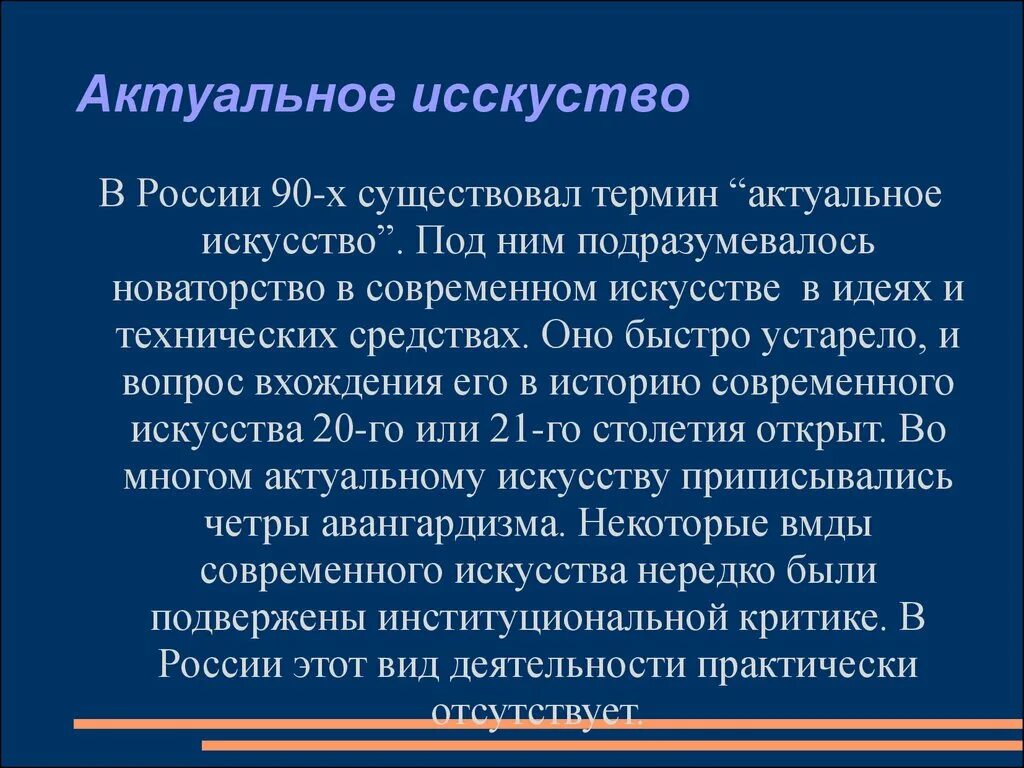 Актуальное исскуство

В России 90-х существовал термин “актуальное искусство”. Под ним подразумевалось новаторство в современном искусстве в идеях и технических средствах. Оно быстро устарело, и вопрос вхождения его в историю современного искусства 20-го или 21-го столетия открыт. Во многом актуальному искусству приписывались четры авангардизма. Некоторые вмды современного искусства нередко были подвержены институциональной критике. В России этот вид деятельности практически отсутствует.